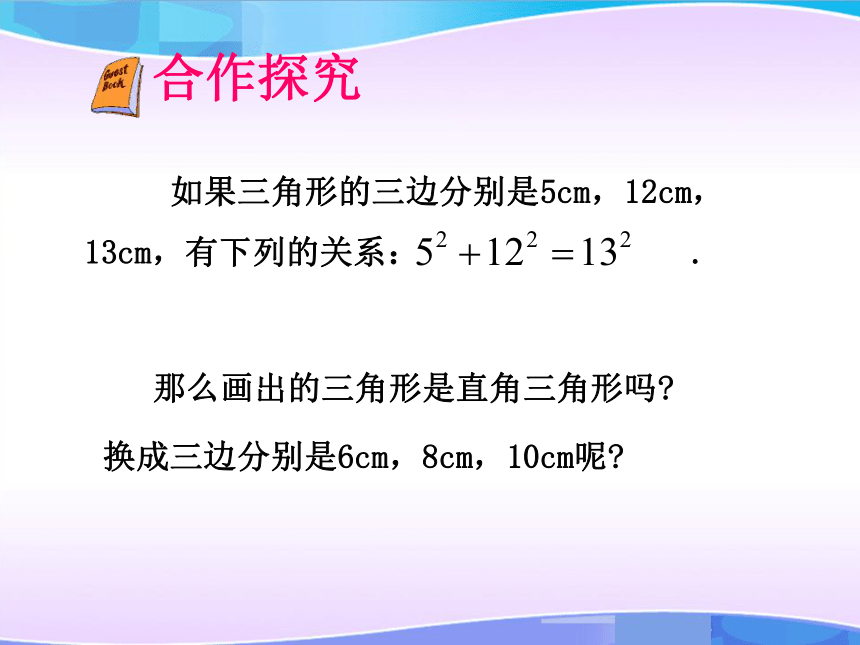 Guest Book

合作探究

如果三角形的三边分别是5cm，12cm，13cm，有下列的关系：$5^2+12^2=13^2$ .

那么画出的三角形是直角三角形吗？

换成三边分别是6cm，8cm，10cm呢？